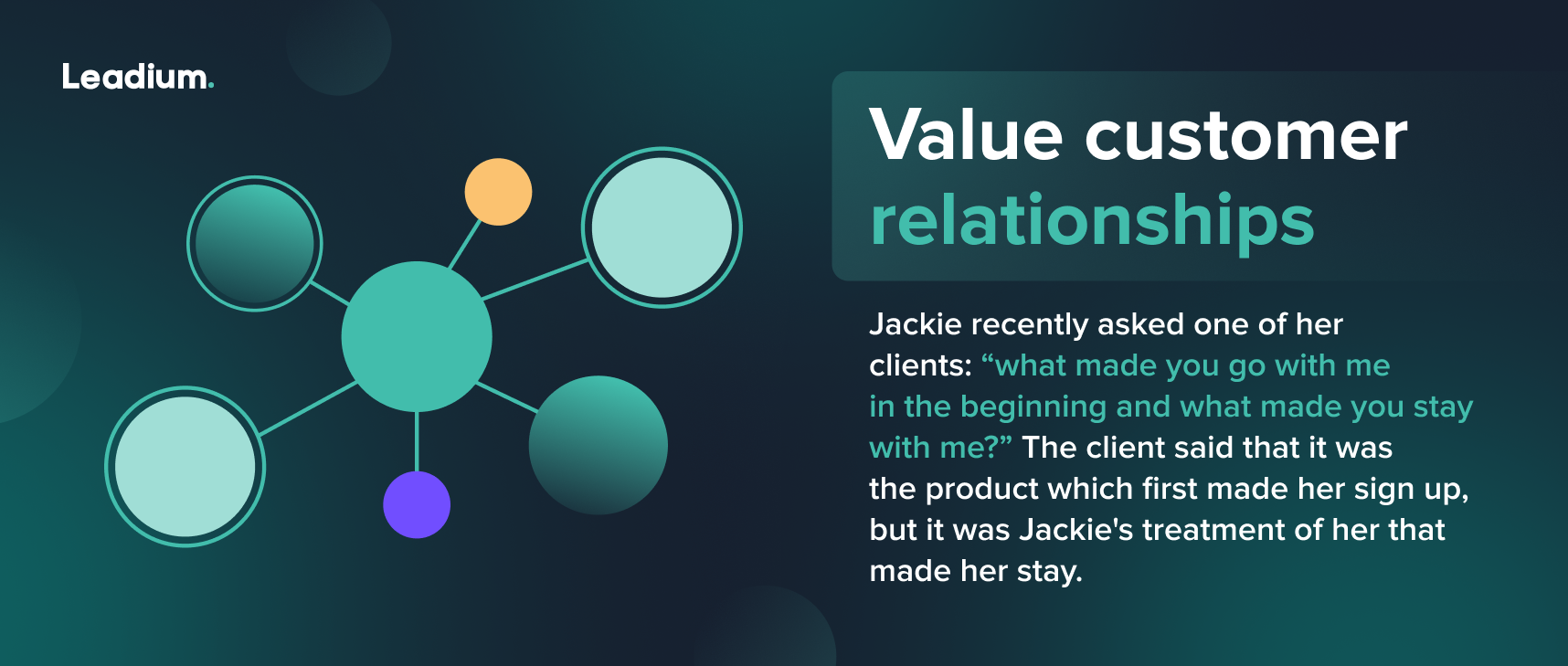 Leadium.

Value customer relationships

Jackie recently asked one of her clients: “what made you go with me in the beginning and what made you stay with me?” The client said that it was the product which first made her sign up, but it was Jackie's treatment of her that made her stay.